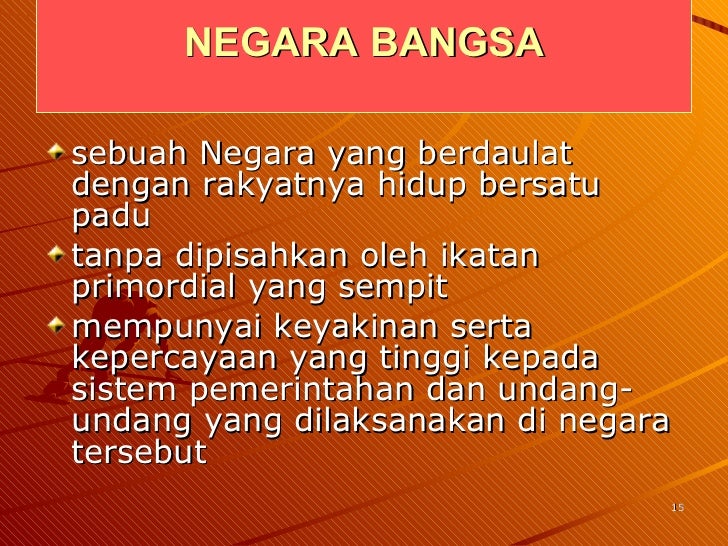 NEGARA BANGSA

sebuah Negara yang berdaulat dengan rakyatnya hidup bersatu padu

tanpa dipisahkan oleh ikatan primordial yang sempit

mempunyai keyakinan serta kepercayaan yang tinggi kepada sistem pemerintahan dan undang-undang yang dilaksanakan di negara tersebut

15